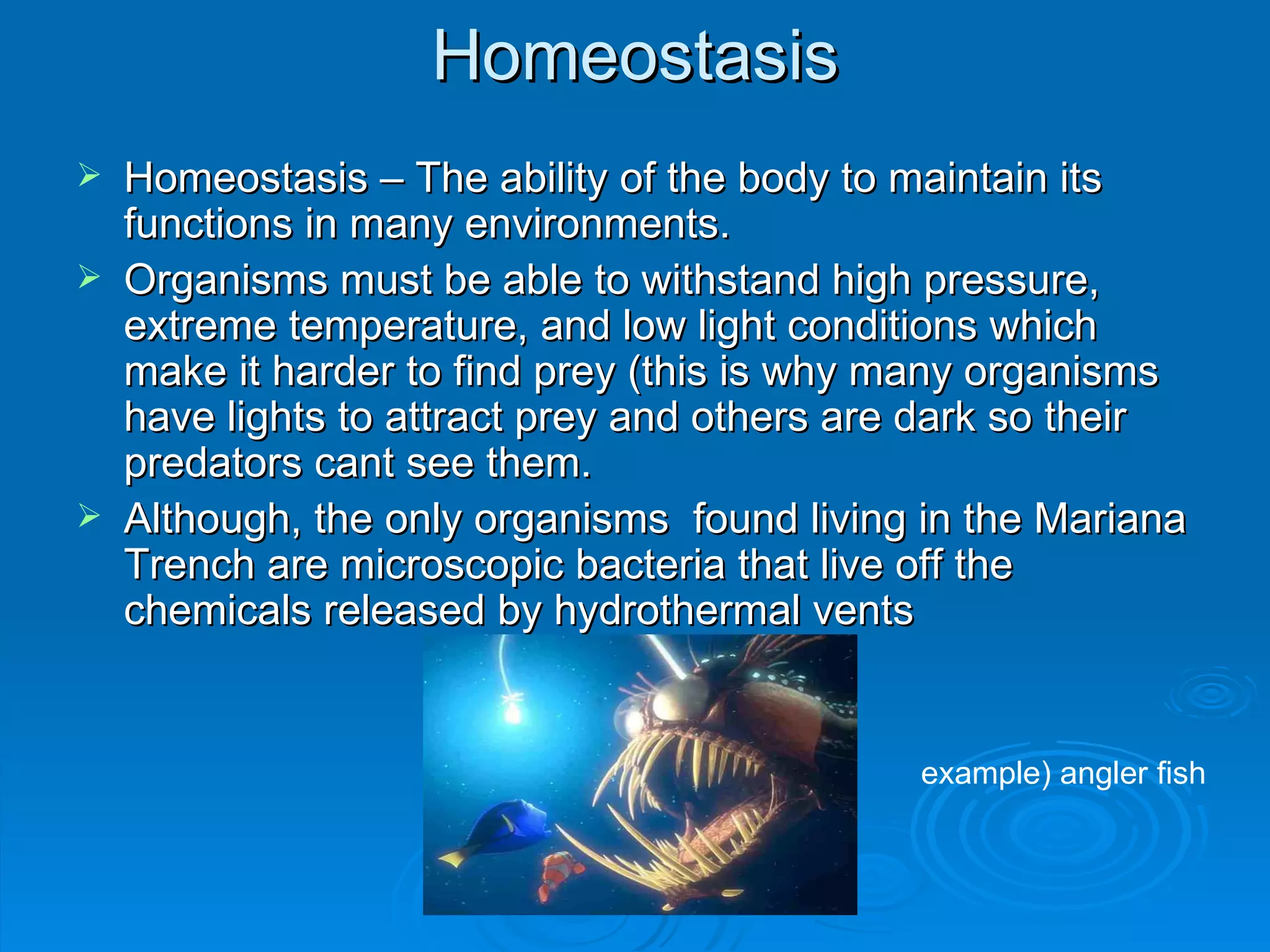 Homeostasis

➢ Homeostasis – The ability of the body to maintain its functions in many environments.

➢ Organisms must be able to withstand high pressure, extreme temperature, and low light conditions which make it harder to find prey (this is why many organisms have lights to attract prey and others are dark so their predators cant see them.

➢ Although, the only organisms  found living in the Mariana Trench are microscopic bacteria that live off the chemicals released by hydrothermal vents

example) angler fish